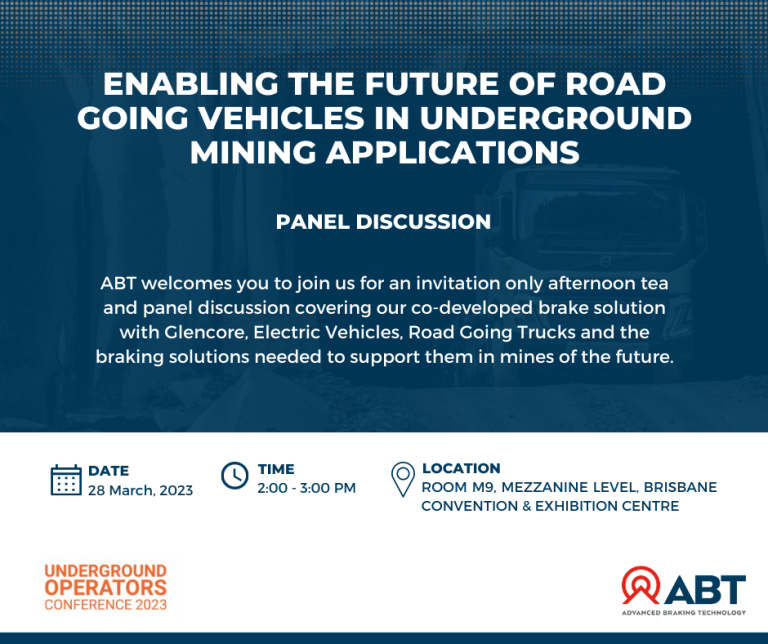 ENABLING THE FUTURE OF ROAD GOING VEHICLES IN UNDERGROUND MINING APPLICATIONS

PANEL DISCUSSION

ABT welcomes you to join us for an invitation only afternoon tea and panel discussion covering our co-developed brake solution with Glencore, Electric Vehicles, Road Going Trucks and the braking solutions needed to support them in mines of the future.

DATE
28 March, 2023

TIME
2:00 - 3:00 PM

LOCATION
ROOM M9, MEZZANINE LEVEL, BRISBANE CONVENTION & EXHIBITION CENTRE

UNDERGROUND OPERATORS CONFERENCE 2023

ABT
ADVANCED BRAKING TECHNOLOGY